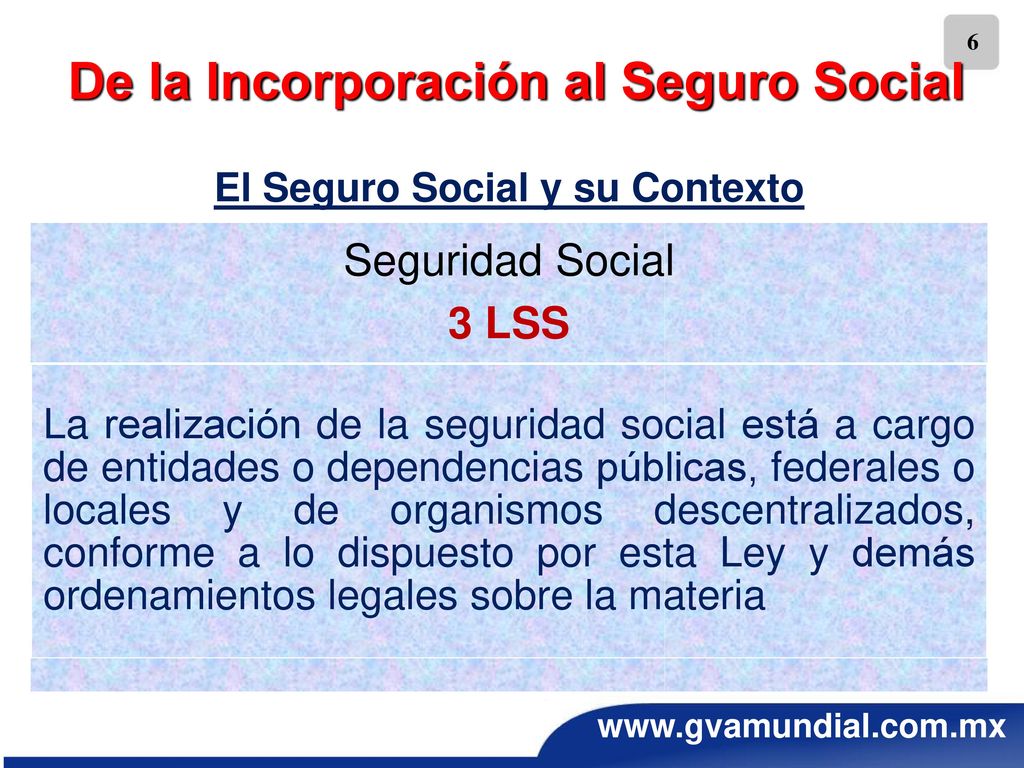 6

De la Incorporación al Seguro Social

El Seguro Social y su Contexto

Seguridad Social
3 LSS

La realización de la seguridad social está a cargo de entidades o dependencias públicas, federales o locales y de organismos descentralizados, conforme a lo dispuesto por esta Ley y demás ordenamientos legales sobre la materia

www.gvamundial.com.mx